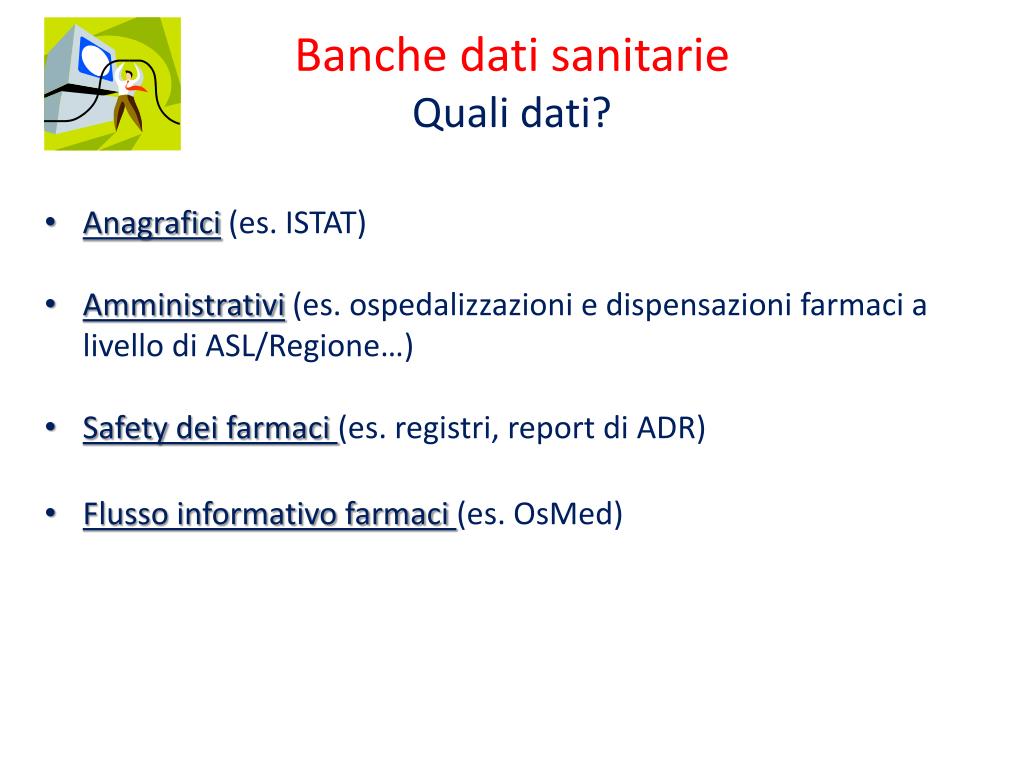 Banche dati sanitarie
Quali dati?

• Anagrafici (es. ISTAT)

• Amministrativi (es. ospedalizzazioni e dispensazioni farmaci a livello di ASL/Regione…)

• Safety dei farmaci (es. registri, report di ADR)

• Flusso informativo farmaci (es. OsMed)